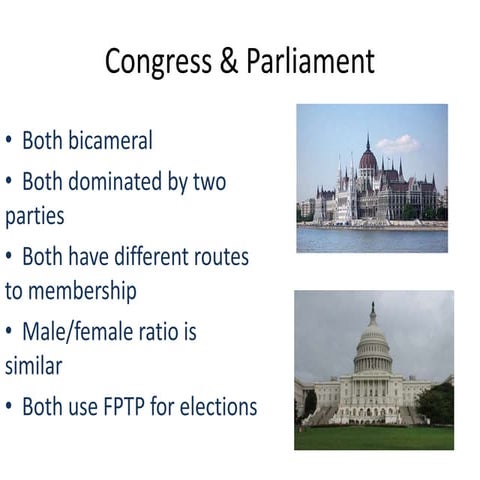 Congress & Parliament

• Both bicameral

• Both dominated by two parties

• Both have different routes to membership

• Male/female ratio is similar

• Both use FPTP for elections